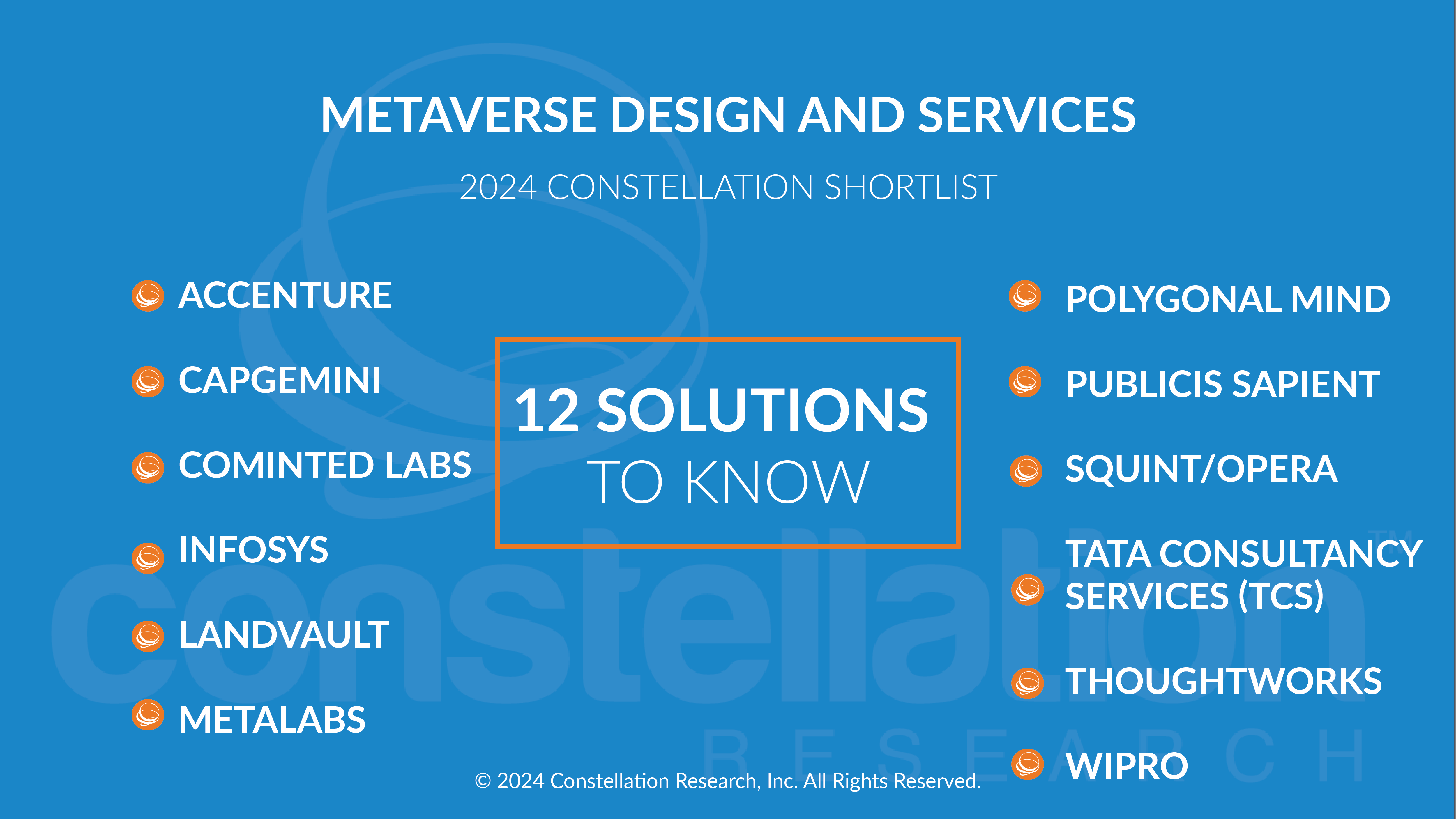 METAVERSE DESIGN AND SERVICES

2024 CONSTELLATION SHORTLIST

ACCENTURE

CAPGEMINI

COMINTED LABS

INFOSYS

LANDVAULT

METALABS

12 SOLUTIONS TO KNOW

POLYGONAL MIND

PUBLICIS SAPIENT

SQUINT/OPERA

TATA CONSULTANCY SERVICES (TCS)

THOUGHTWORKS

WIPRO

constellation™ RESEARCH

© 2024 Constellation Research, Inc. All Rights Reserved.